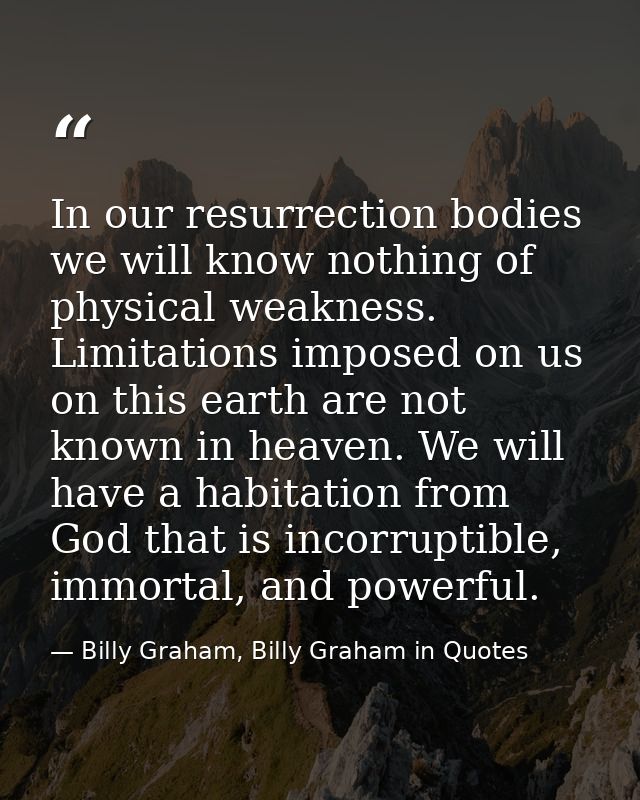 “

In our resurrection bodies we will know nothing of physical weakness. Limitations imposed on us on this earth are not known in heaven. We will have a habitation from God that is incorruptible, immortal, and powerful.

— Billy Graham, Billy Graham in Quotes